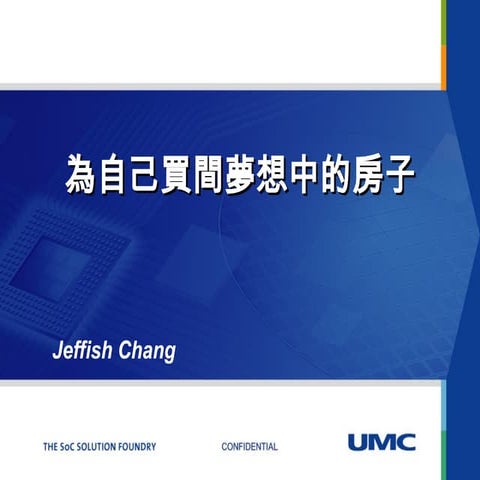 為自己買間夢想中的房子

Jeffish Chang

THE SoC SOLUTION FOUNDRY

CONFIDENTIAL

UMC